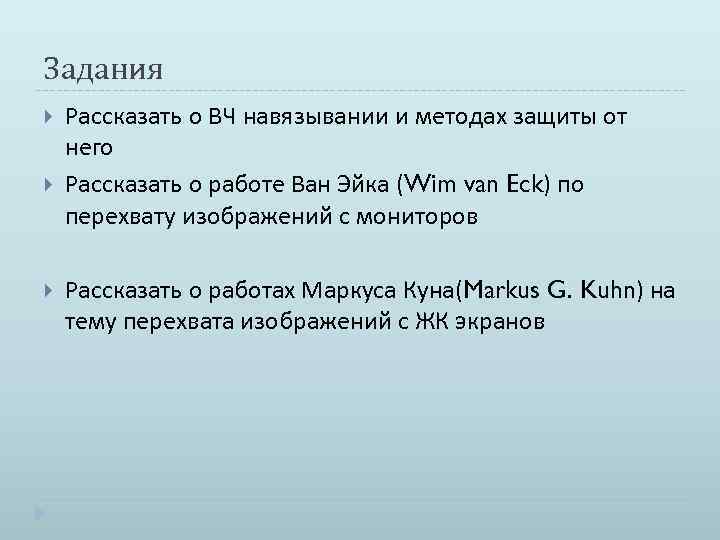 Задания

Рассказать о ВЧ навязывании и методах защиты от него

Рассказать о работе Ван Эйка (Wim van Eck) по перехвату изображений с мониторов

Рассказать о работах Маркуса Куна(Markus G. Kuhn) на тему перехвата изображений с ЖК экранов